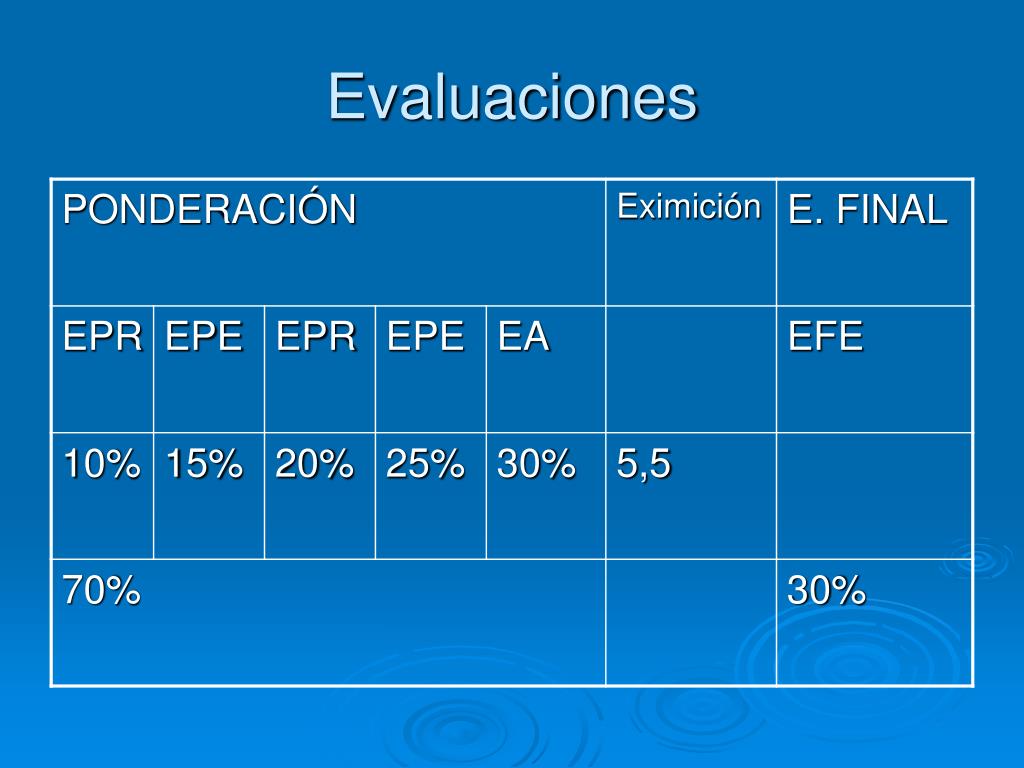 Evaluaciones

| PONDERACIÓN | | | | | Eximición | E. FINAL |
|---|---|---|---|---|---|---|
| EPR | EPE | EPR | EPE | EA | | EFE |
| 10% | 15% | 20% | 25% | 30% | 5,5 | |
| 70% | | | | | | 30% |